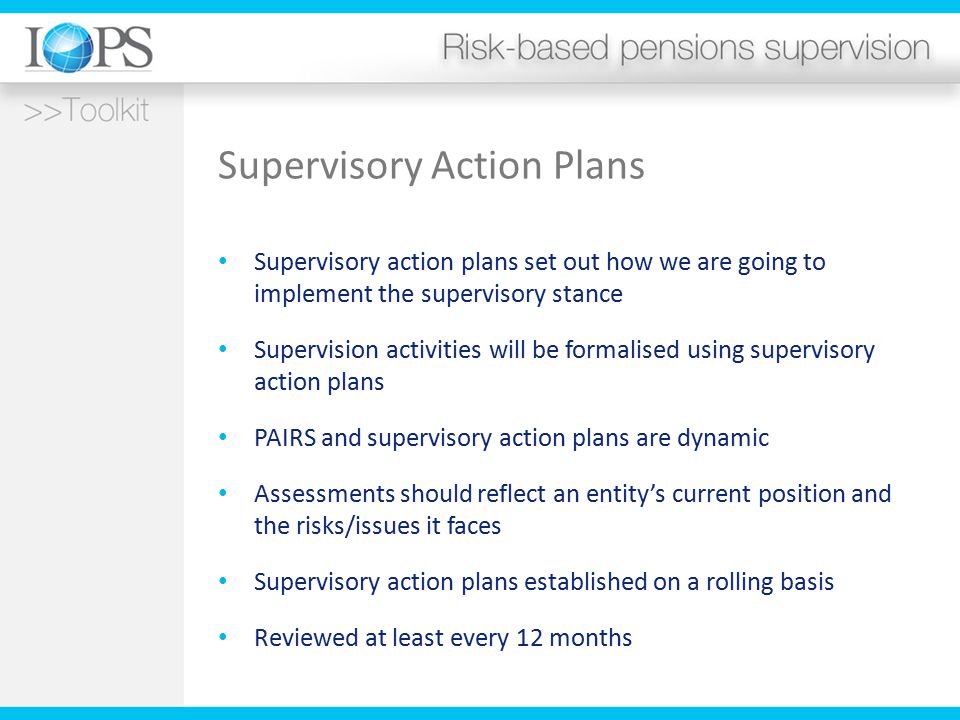 IOPS

Risk-based pensions supervision

>>Toolkit

Supervisory Action Plans

• Supervisory action plans set out how we are going to implement the supervisory stance

• Supervision activities will be formalised using supervisory action plans

• PAIRS and supervisory action plans are dynamic

• Assessments should reflect an entity's current position and the risks/issues it faces

• Supervisory action plans established on a rolling basis

• Reviewed at least every 12 months